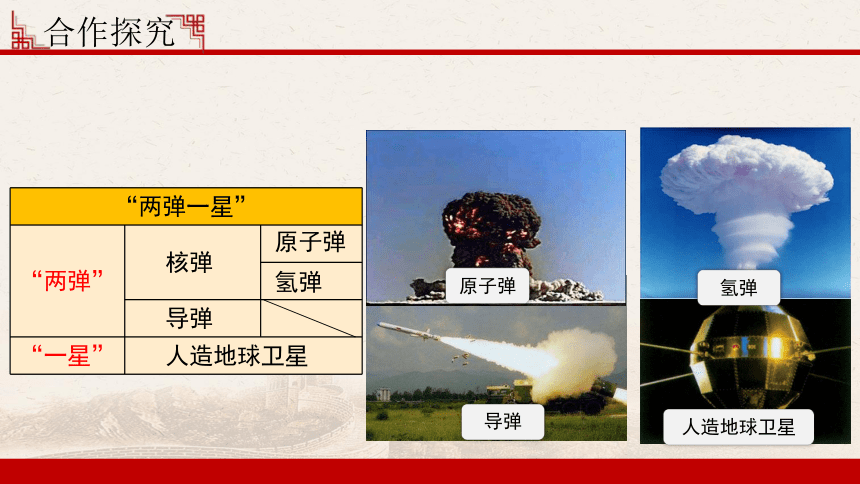 合作探究

| “两弹一星” | | |
|---|---|---|
| “两弹” | 核弹 | 原子弹 |
| | | 氢弹 |
| | 导弹 | |
| “一星” | 人造地球卫星 | |

原子弹

氢弹

导弹

人造地球卫星